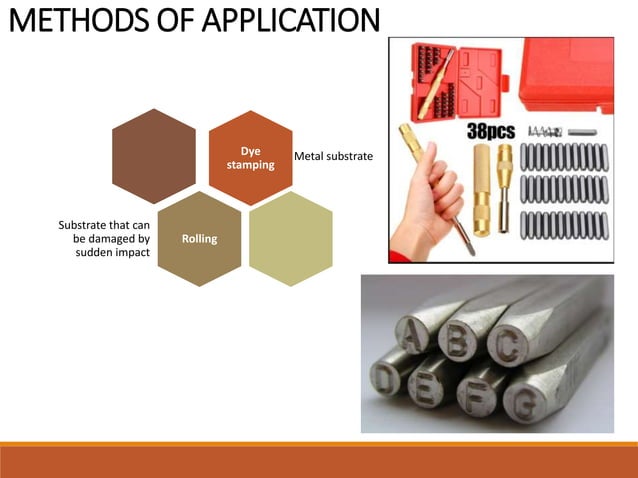 METHODS OF APPLICATION

Dye stamping

Metal substrate

Substrate that can be damaged by sudden impact

Rolling

38pcs

A B C D E F G